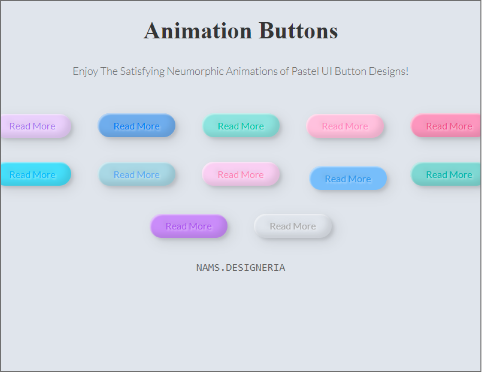 Animation Buttons

Enjoy The Satisfying Neumorphic Animations of Pastel UI Button Designs!

Read More Read More Read More Read More Read More

Read More Read More Read More Read More Read More

Read More Read More

NAMS.DESIGNERIA